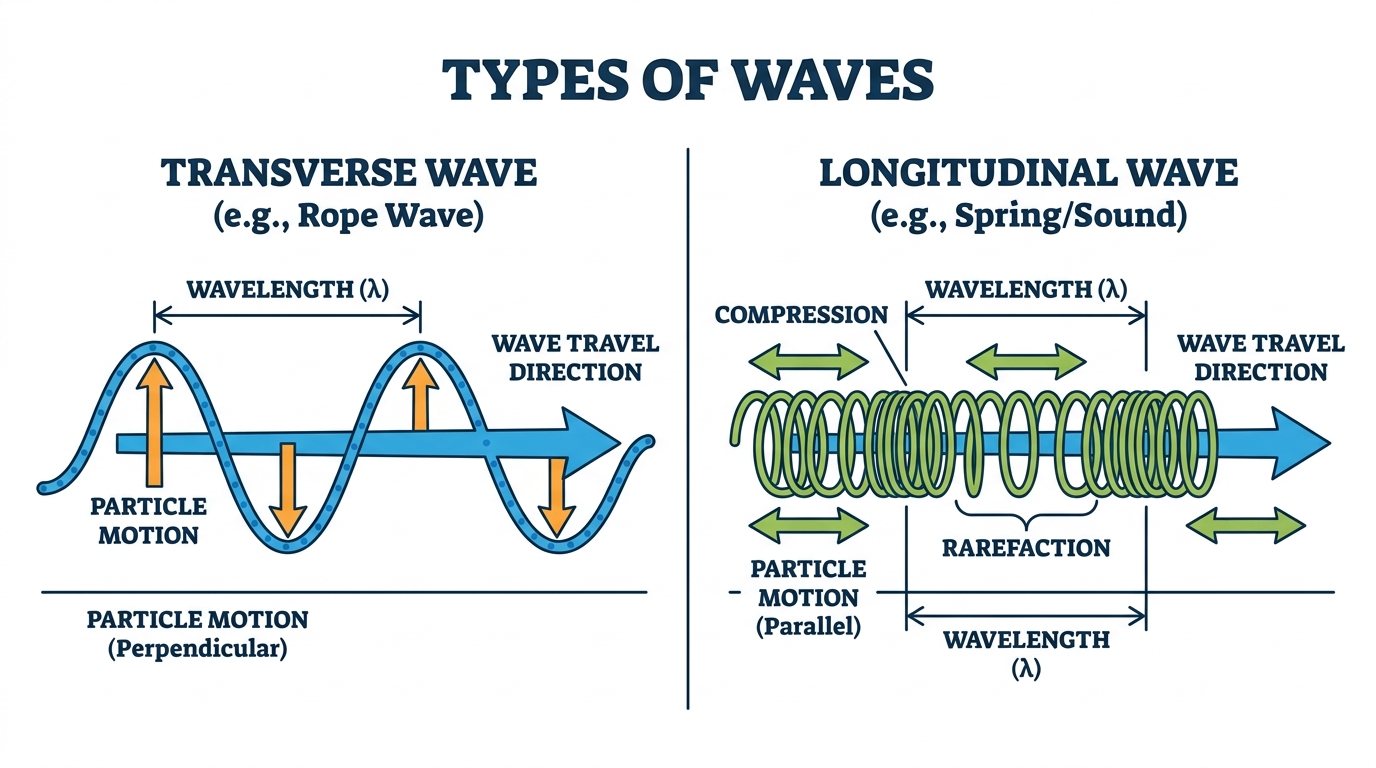 TYPES OF WAVES

TRANSVERSE WAVE
(e.g., Rope Wave)

WAVELENGTH (λ)

WAVE TRAVEL DIRECTION

PARTICLE MOTION

PARTICLE MOTION
(Perpendicular)

LONGITUDINAL WAVE
(e.g., Spring/Sound)

COMPRESSION

WAVELENGTH (λ)

WAVE TRAVEL DIRECTION

RAREFACTION

PARTICLE MOTION
(Parallel)

WAVELENGTH
(λ)